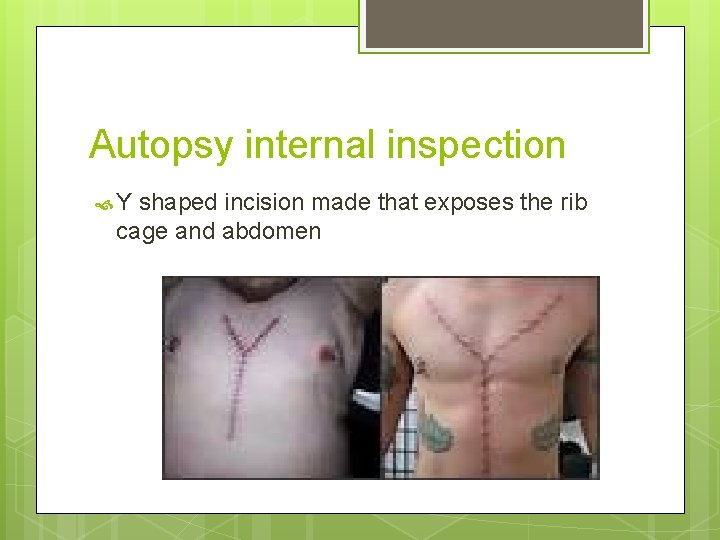 Autopsy internal inspection

Y shaped incision made that exposes the rib cage and abdomen